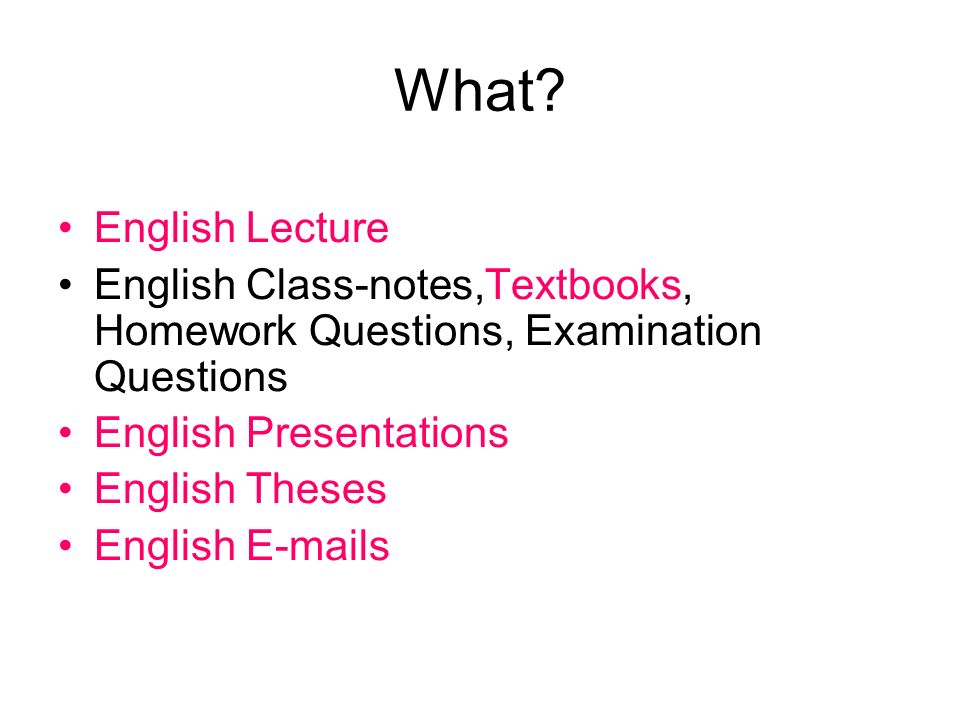 What?

• English Lecture
• English Class-notes,Textbooks, Homework Questions, Examination Questions
• English Presentations
• English Theses
• English E-mails